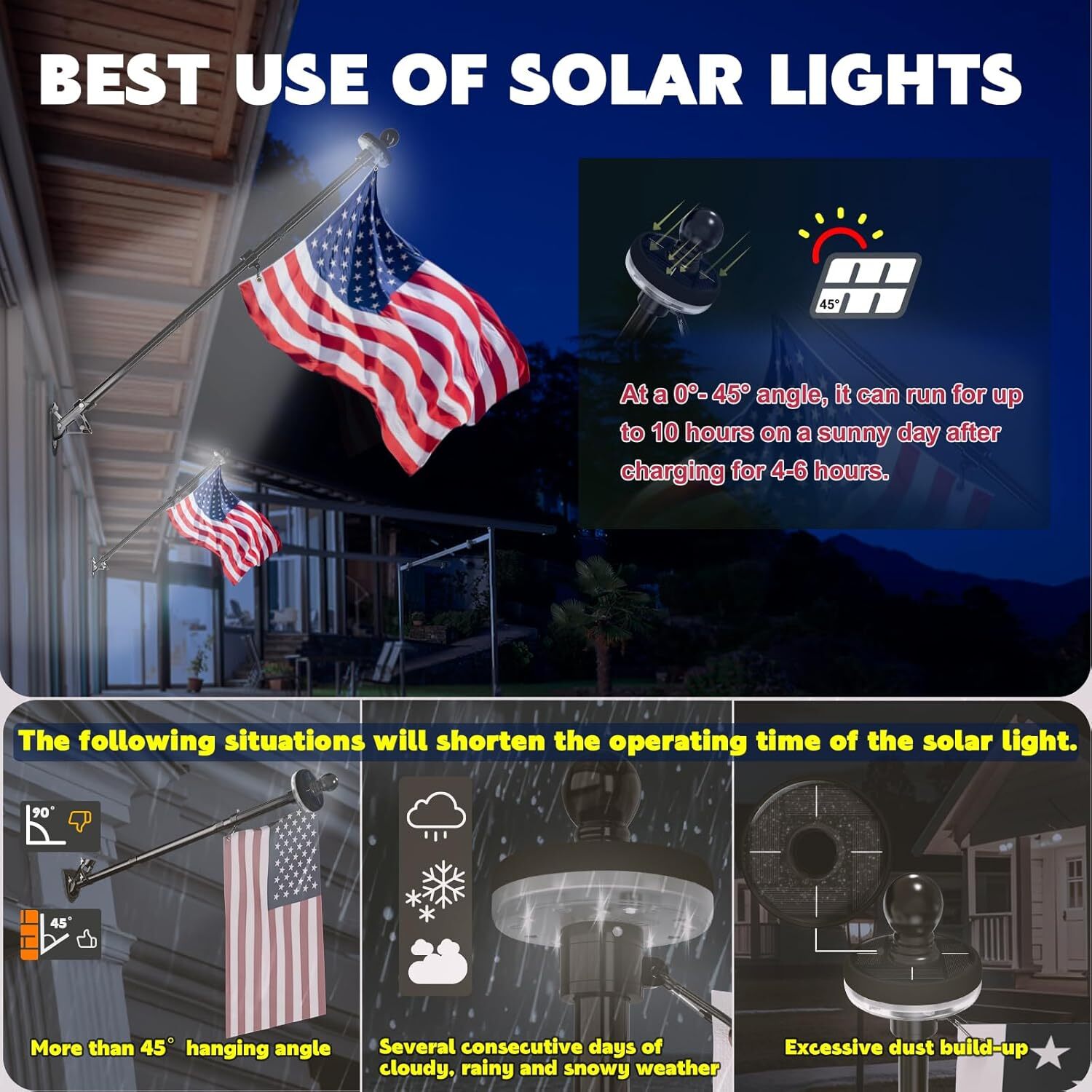 BEST USE OF SOLAR LIGHTS

45°

At a 0°- 45° angle, it can run for up to 10 hours on a sunny day after charging for 4-6 hours.

The following situations will shorten the operating time of the solar light.

90°

45°

More than 45° hanging angle

Several consecutive days of cloudy, rainy and snowy weather

Excessive dust build-up